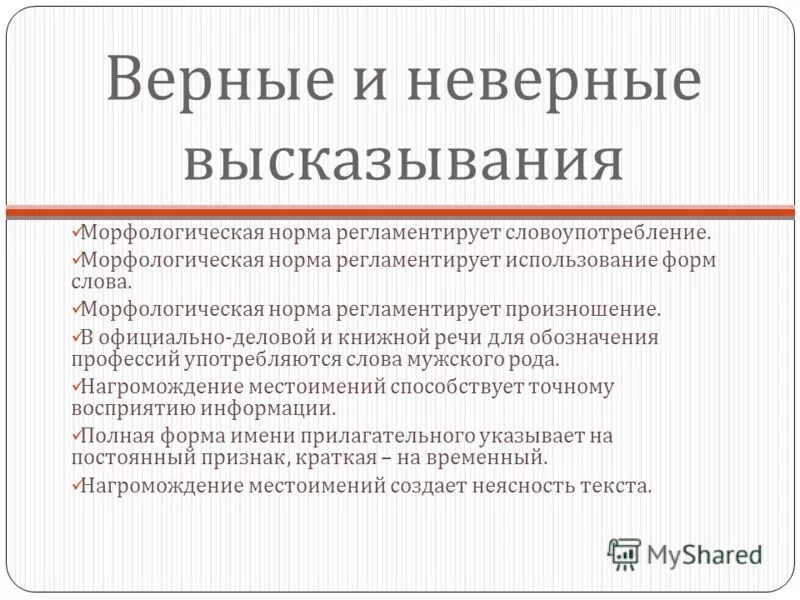 Верные и неверные высказывания

✓Морфологическая норма регламентирует словоупотребление.
✓Морфологическая норма регламентирует использование форм слова.
✓Морфологическая норма регламентирует произношение.
✓В официально-деловой и книжной речи для обозначения профессий употребляются слова мужского рода.
✓Нагромождение местоимений способствует точному восприятию информации.
✓Полная форма имени прилагательного указывает на постоянный признак, краткая – на временный.
✓Нагромождение местоимений создает неясность текста.

MyShared